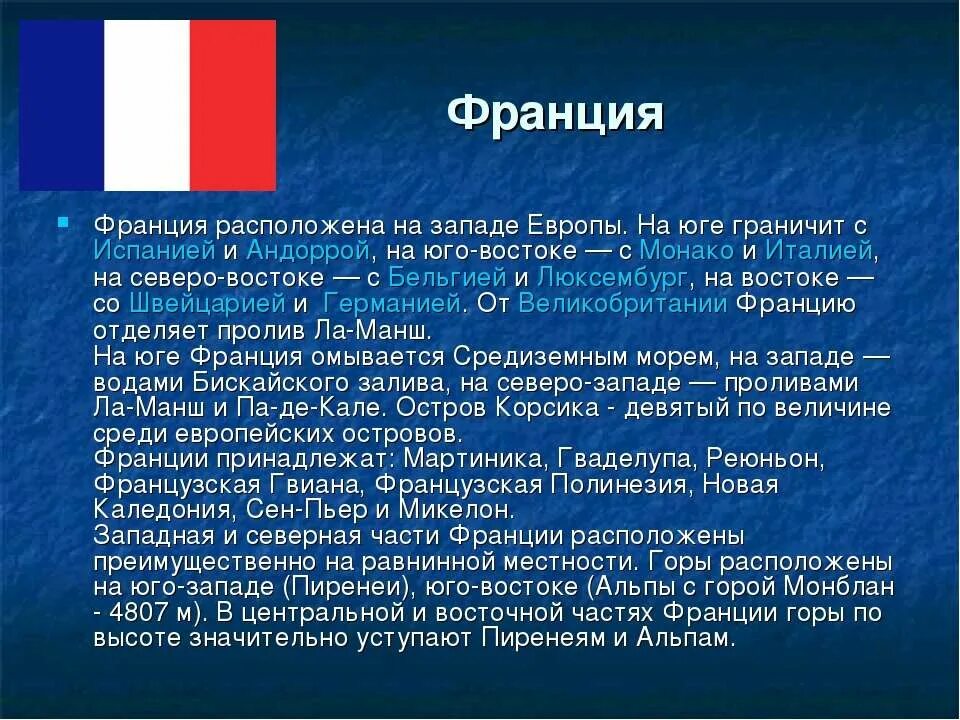 Франция

Франция расположена на западе Европы. На юге граничит с Испанией и Андоррой, на юго-востоке — с Монако и Италией, на северо-востоке — с Бельгией и Люксембург, на востоке — со Швейцарией и  Германией. От Великобритании Францию отделяет пролив Ла-Манш.
На юге Франция омывается Средиземным морем, на западе — водами Бискайского залива, на северо-западе — проливами Ла-Манш и Па-де-Кале. Остров Корсика - девятый по величине среди европейских островов.
Франции принадлежат: Мартиника, Гваделупа, Реюньон, Французская Гвиана, Французская Полинезия, Новая Каледония, Сен-Пьер и Микелон.
Западная и северная части Франции расположены преимущественно на равнинной местности. Горы расположены на юго-западе (Пиренеи), юго-востоке (Альпы с горой Монблан - 4807 м). В центральной и восточной частях Франции горы по высоте значительно уступают Пиренеям и Альпам.